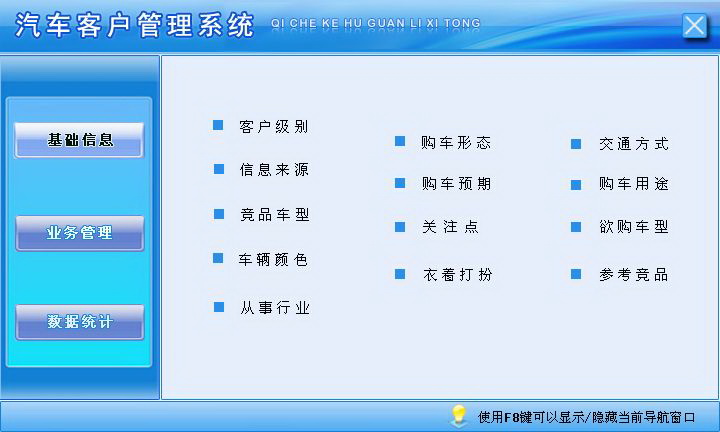 汽车客户管理系统 QI CHE KE HU GUAN LI XI TONG

基础信息

业务管理

数据统计

客户级别

信息来源

竞品车型

车辆颜色

从事行业

购车形态

购车预期

关注点

衣着打扮

交通方式

购车用途

欲购车型

参考竞品

使用F8键可以显示/隐藏当前导航窗口